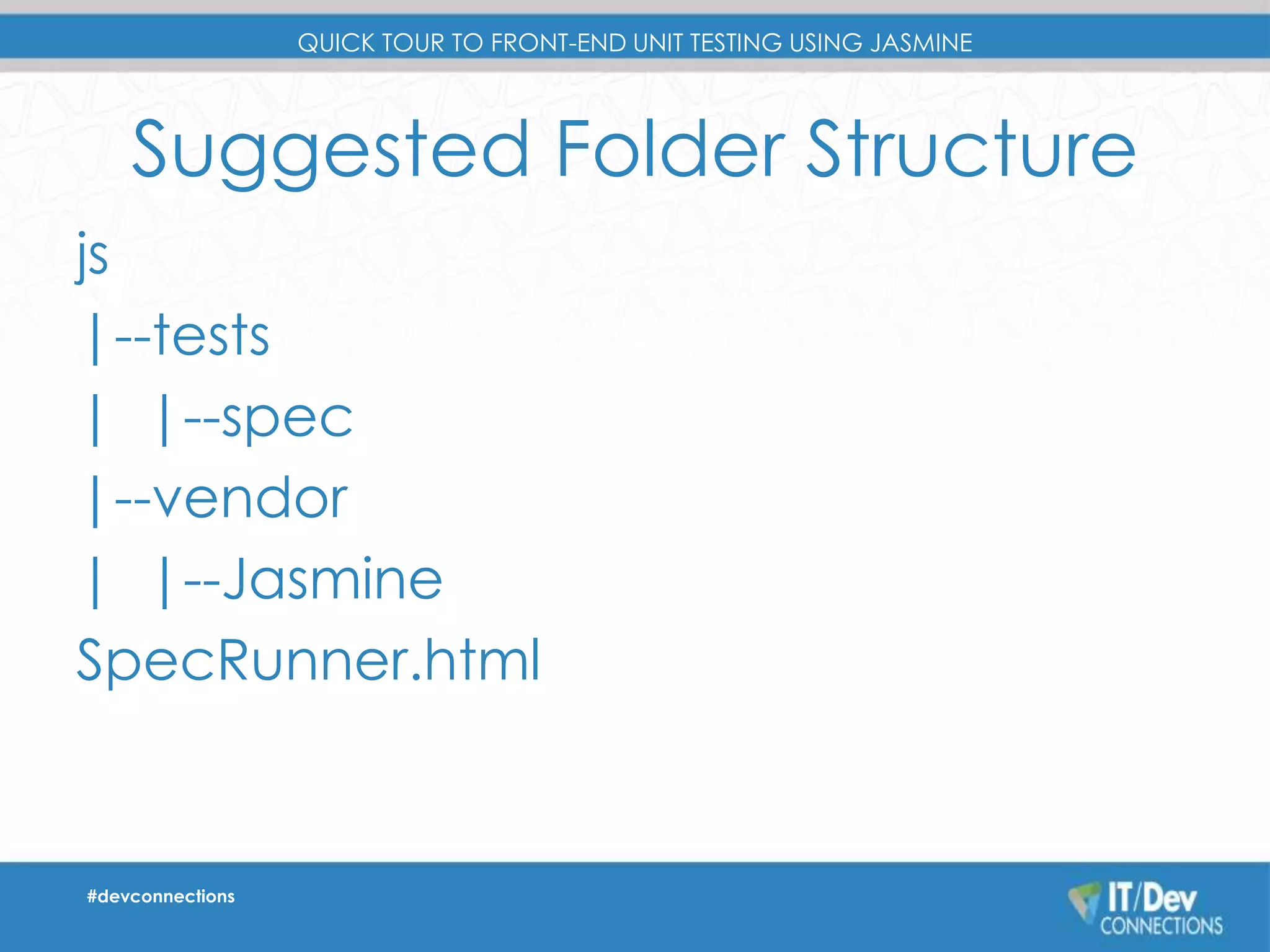 QUICK TOUR TO FRONT-END UNIT TESTING USING JASMINE

Suggested Folder Structure

js
|--tests
| |--spec
|--vendor
| |--Jasmine
SpecRunner.html

#devconnections

IT/Dev CONNECTIONS